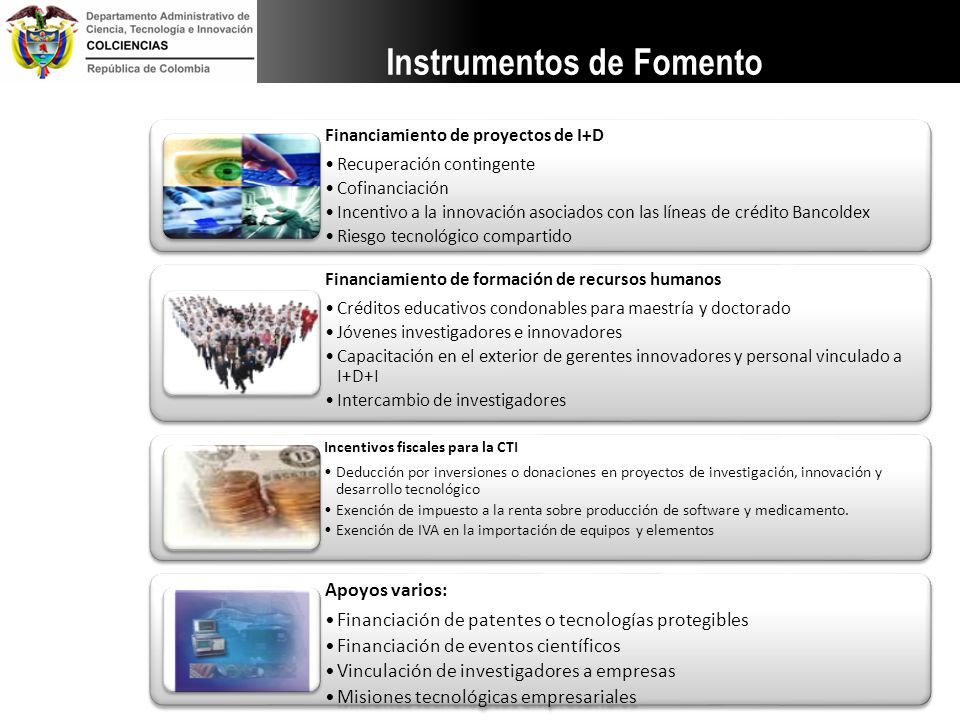 Departamento Administrativo de Ciencia, Tecnología e Innovación
COLCIENCIAS
República de Colombia

Instrumentos de Fomento

Financiamiento de proyectos de I+D
• Recuperación contingente
• Cofinanciación
• Incentivo a la innovación asociados con las líneas de crédito Bancoldex
• Riesgo tecnológico compartido

Financiamiento de formación de recursos humanos
• Créditos educativos condonables para maestría y doctorado
• Jóvenes investigadores e innovadores
• Capacitación en el exterior de gerentes innovadores y personal vinculado a I+D+I
• Intercambio de investigadores

Incentivos fiscales para la CTI
• Deducción por inversiones o donaciones en proyectos de investigación, innovación y desarrollo tecnológico
• Exención de impuesto a la renta sobre producción de software y medicamento.
• Exención de IVA en la importación de equipos y elementos

Apoyos varios:
• Financiación de patentes o tecnologías protegibles
• Financiación de eventos científicos
• Vinculación de investigadores a empresas
• Misiones tecnológicas empresariales